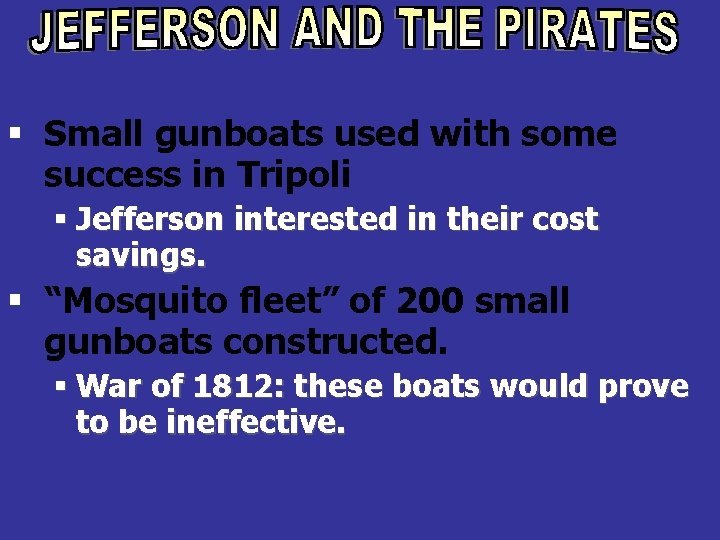 JEFFERSON AND THE PIRATES

▪ Small gunboats used with some success in Tripoli

▪ Jefferson interested in their cost savings.

▪ “Mosquito fleet” of 200 small gunboats constructed.

▪ War of 1812: these boats would prove to be ineffective.